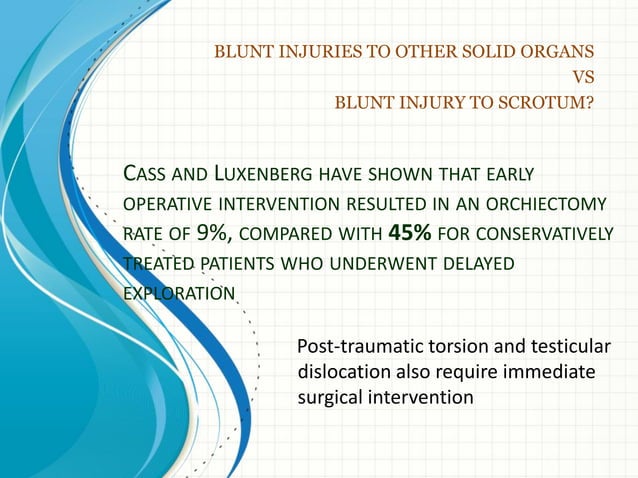 BLUNT INJURIES TO OTHER SOLID ORGANS
VS
BLUNT INJURY TO SCROTUM?

CASS AND LUXENBERG HAVE SHOWN THAT EARLY OPERATIVE INTERVENTION RESULTED IN AN ORCHIECTOMY RATE OF 9%, COMPARED WITH 45% FOR CONSERVATIVELY TREATED PATIENTS WHO UNDERWENT DELAYED EXPLORATION

Post-traumatic torsion and testicular dislocation also require immediate surgical intervention